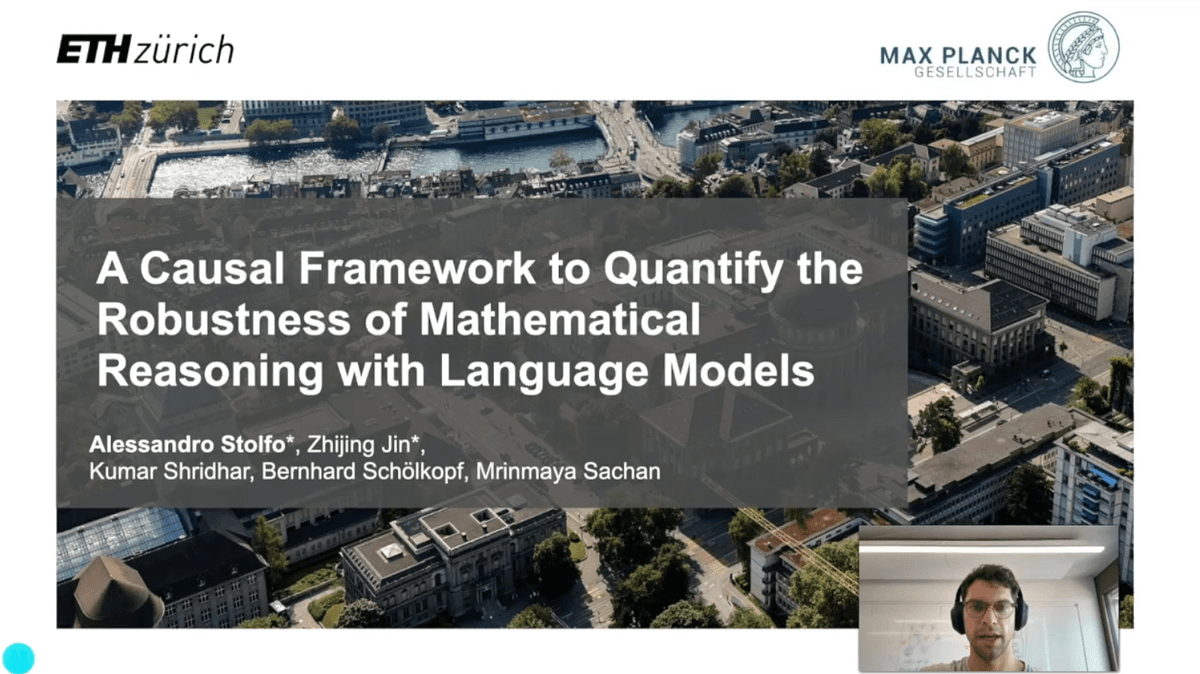 ETH zürich

MAX PLANCK GESELLSCHAFT

A Causal Framework to Quantify the Robustness of Mathematical Reasoning with Language Models

Alessandro Stolfo*, Zhijing Jin*, Kumar Shridhar, Bernhard Schölkopf, Mrinmaya Sachan